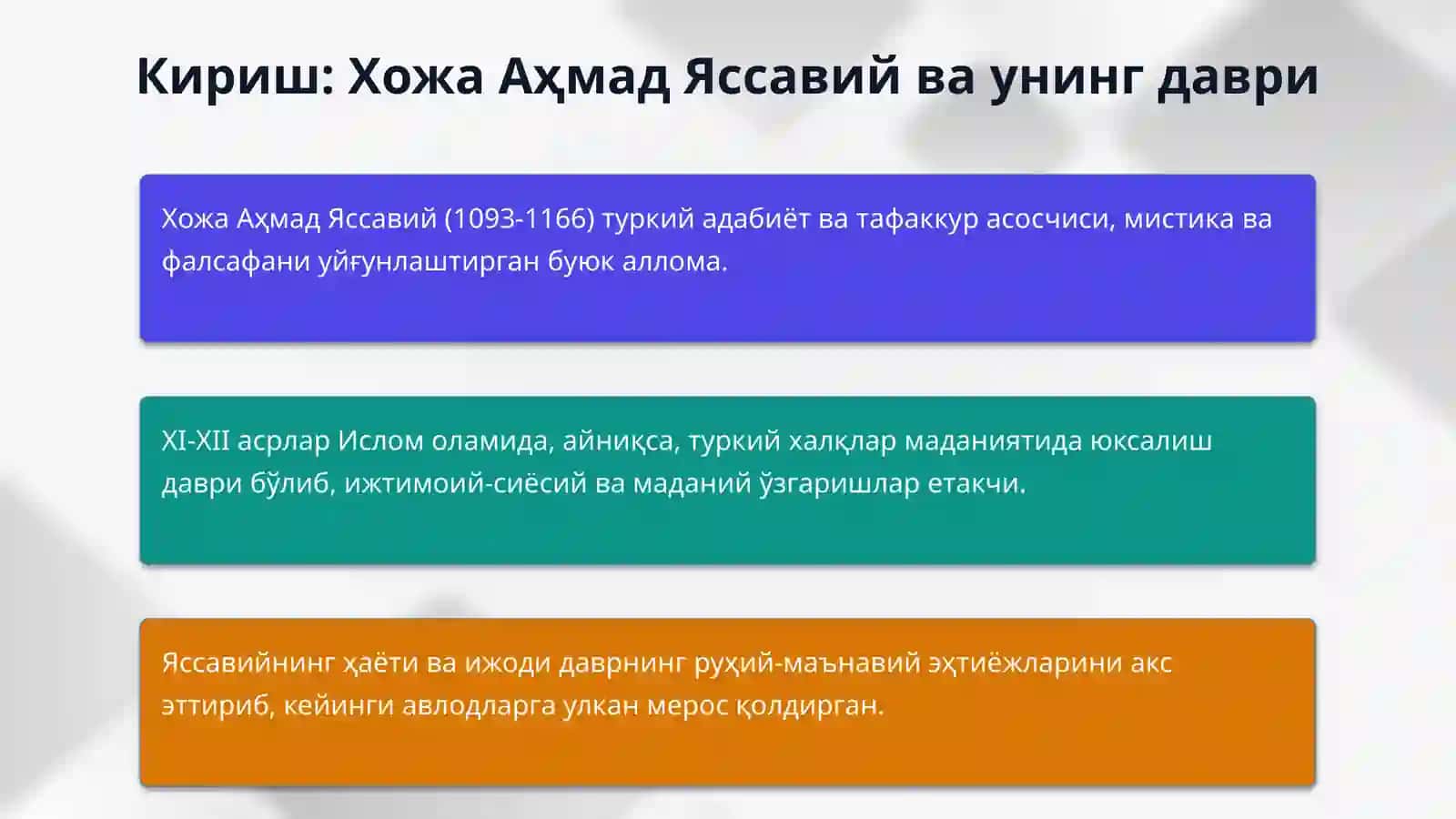 Кириш: Хожа Аҳмад Яссавий ва унинг даври

Хожа Аҳмад Яссавий (1093-1166) туркий адабиёт ва тафаккур асосчиси, мистика ва фалсафани уйғунлаштирган буюк аллома.

XI-XII асрлар Ислом оламида, айниқса, туркий халқлар маданиятида юксалиш даври бўлиб, ижтимоий-сиёсий ва маданий ўзгаришлар етакчи.

Яссавийнинг ҳаёти ва ижоди даврнинг руҳий-маънавий эҳтиёжларини акс эттириб, кейинги авлодларга улкан мерос қолдирган.